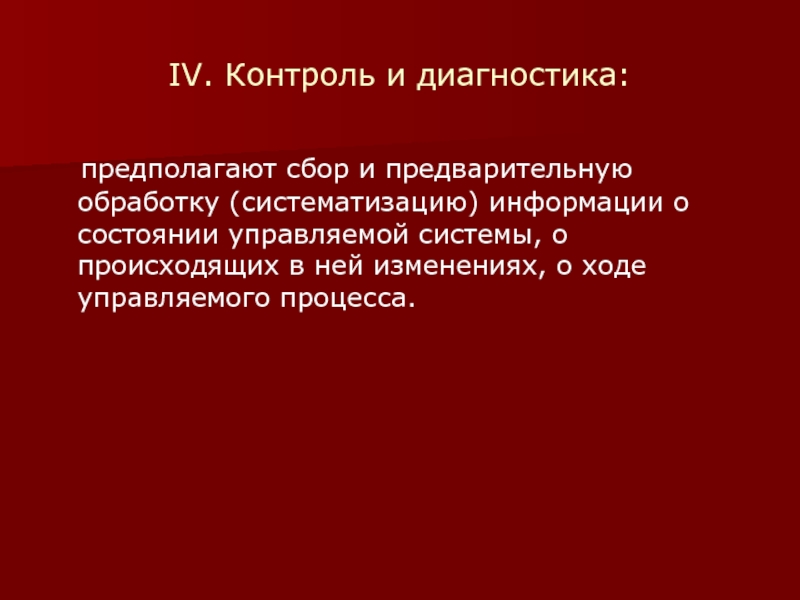 IV. Контроль и диагностика:

предполагают сбор и предварительную обработку (систематизацию) информации о состоянии управляемой системы, о происходящих в ней изменениях, о ходе управляемого процесса.